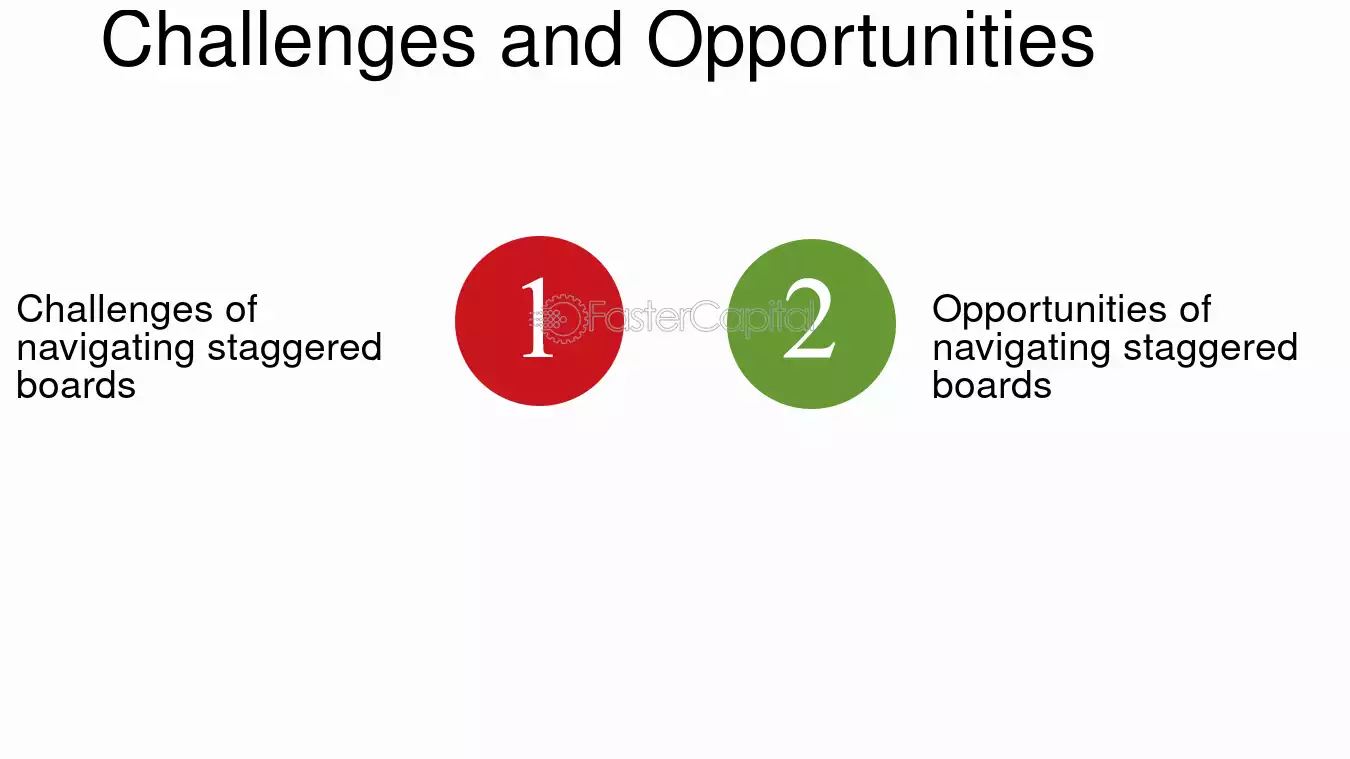 Challenges and Opportunities

Challenges of navigating staggered boards

1

2

Opportunities of navigating staggered boards

FasterCapital